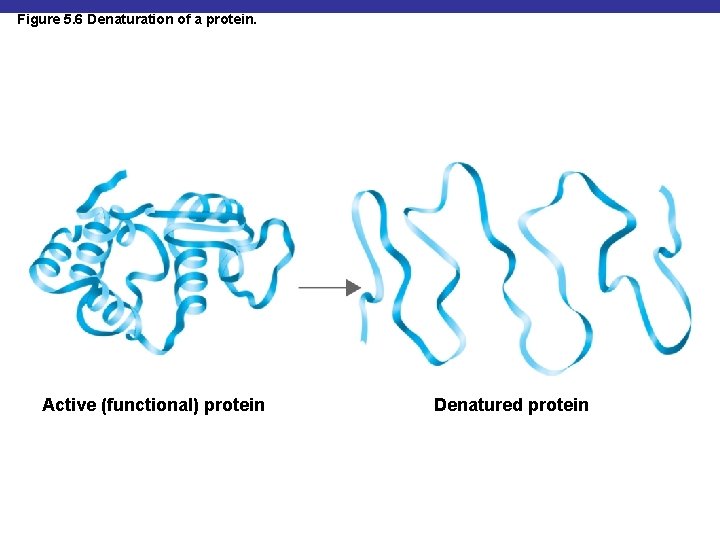 Figure 5.6 Denaturation of a protein.

Active (functional) protein

Denatured protein